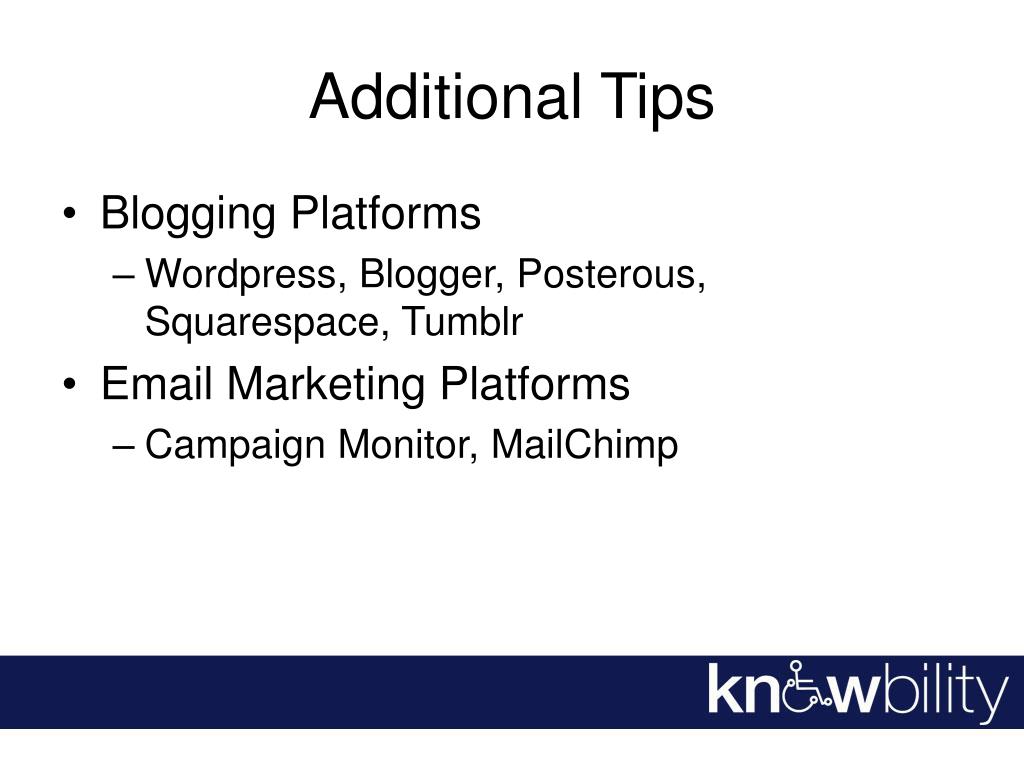 Additional Tips

• Blogging Platforms
– Wordpress, Blogger, Posterous, Squarespace, Tumblr

• Email Marketing Platforms
– Campaign Monitor, MailChimp

knowbility